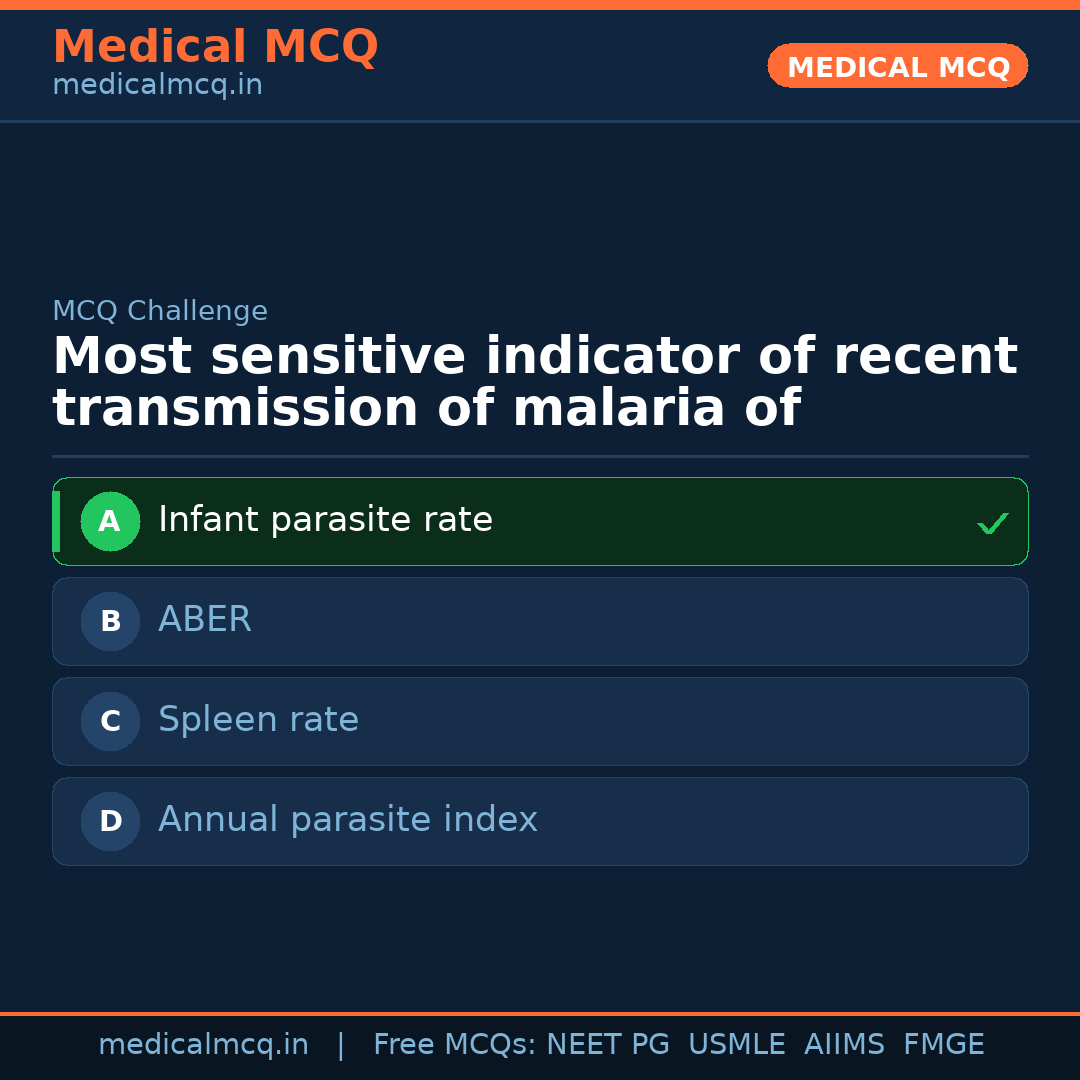 Medical MCQ
medicalmcq.in

MEDICAL MCQ

MCQ Challenge
Most sensitive indicator of recent transmission of malaria of

A Infant parasite rate ✓
B ABER
C Spleen rate
D Annual parasite index

medicalmcq.in | Free MCQs: NEET PG USMLE AIIMS FMGE